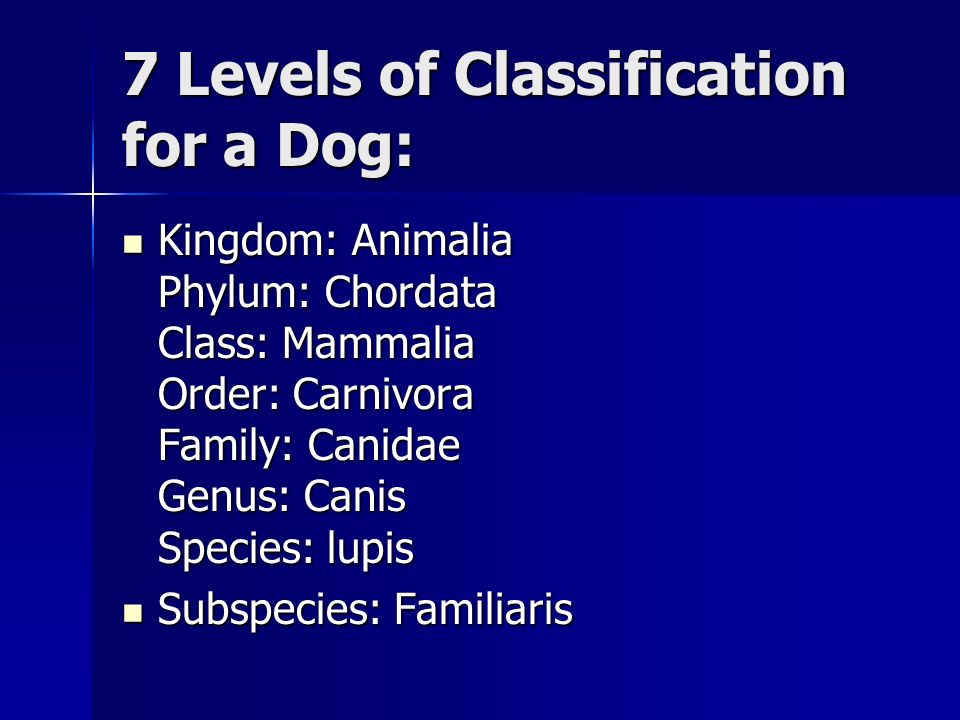 7 Levels of Classification for a Dog:

- Kingdom: Animalia
Phylum: Chordata
Class: Mammalia
Order: Carnivora
Family: Canidae
Genus: Canis
Species: lupis
- Subspecies: Familiaris